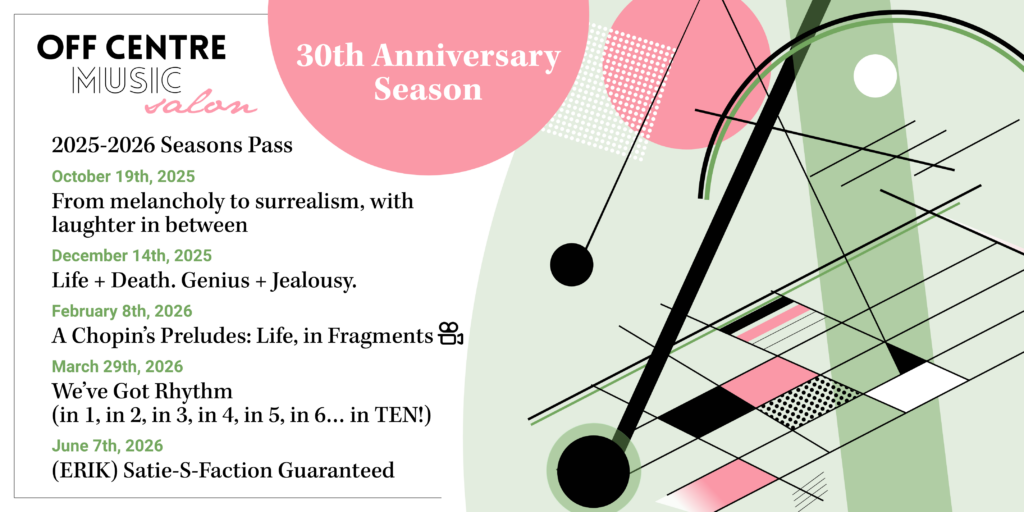 OFF CENTRE
MUSIC
salon

30th Anniversary Season

2025-2026 Seasons Pass

October 19th, 2025
From melancholy to surrealism, with laughter in between

December 14th, 2025
Life + Death. Genius + Jealousy.

February 8th, 2026
A Chopin's Preludes: Life, in Fragments

March 29th, 2026
We've Got Rhythm
(in 1, in 2, in 3, in 4, in 5, in 6… in TEN!)

June 7th, 2026
(ERIK) Satie-S-Faction Guaranteed